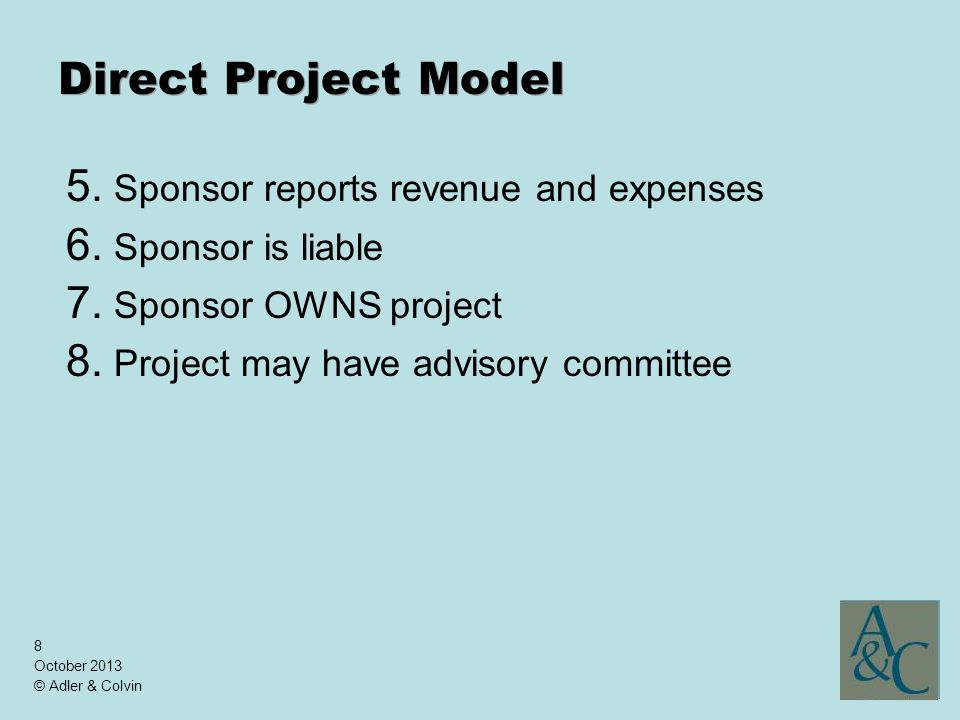 Direct Project Model

5. Sponsor reports revenue and expenses
6. Sponsor is liable
7. Sponsor OWNS project
8. Project may have advisory committee

8
October 2013
© Adler & Colvin

A&C